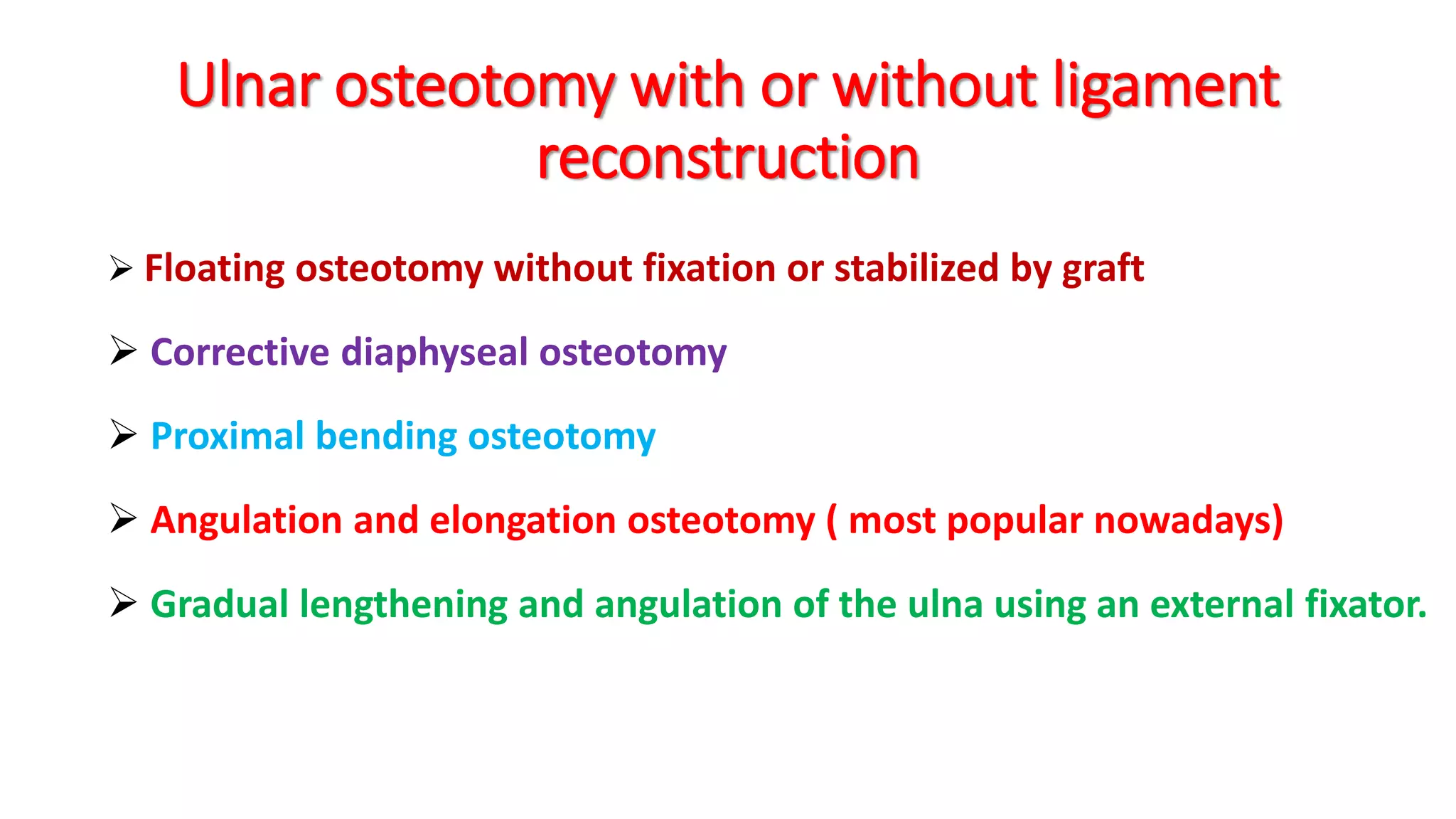 Ulnar osteotomy with or without ligament reconstruction

➢ Floating osteotomy without fixation or stabilized by graft

➢ Corrective diaphyseal osteotomy

➢ Proximal bending osteotomy

➢ Angulation and elongation osteotomy ( most popular nowadays)

➢ Gradual lengthening and angulation of the ulna using an external fixator.